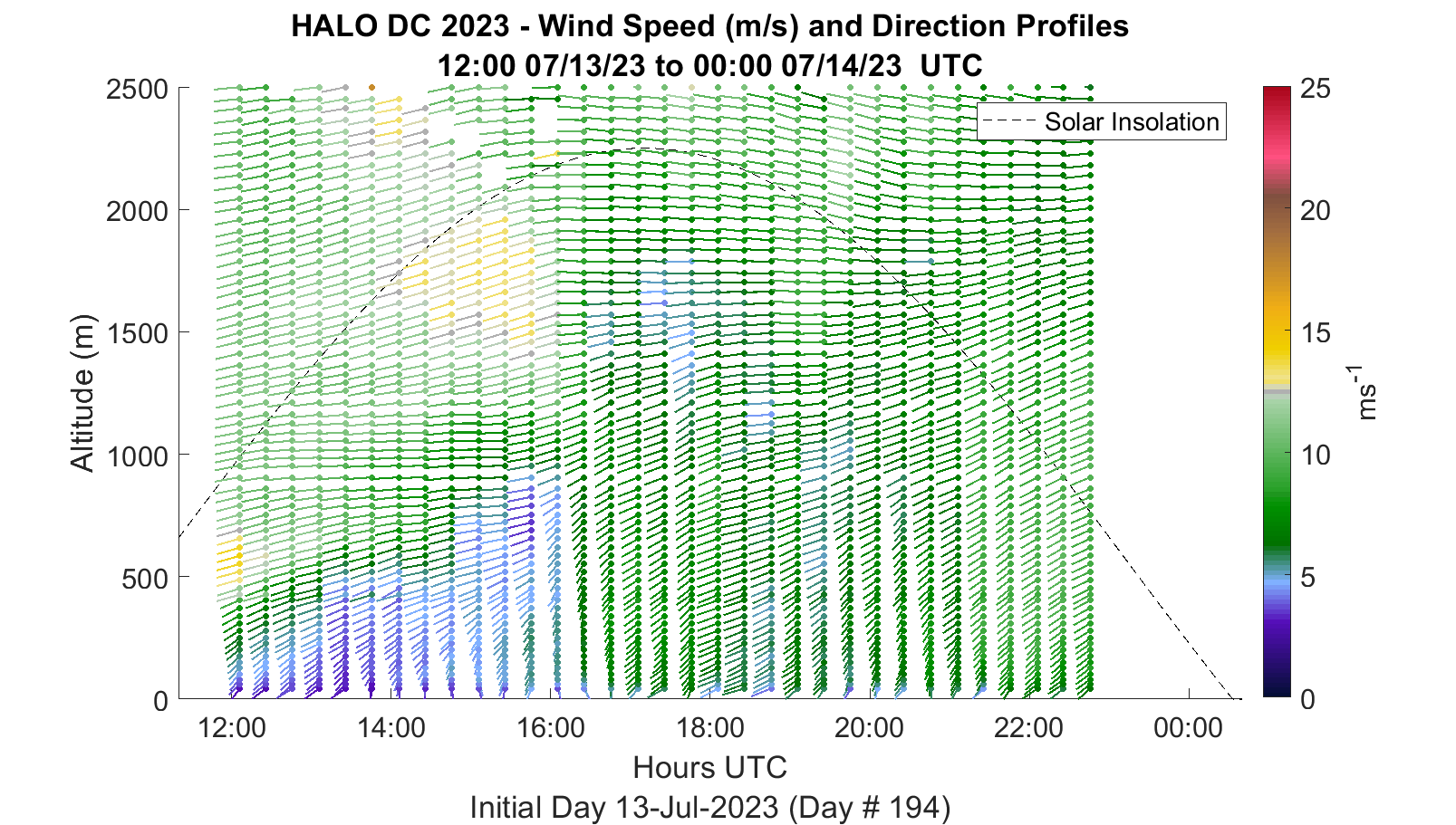 HALO DC 2023 - Wind Speed (m/s) and Direction Profiles
12:00 07/13/23 to 00:00 07/14/23 UTC

Solar Insolation

Altitude (m)
2500
2000
1500
1000
500
0

12:00
14:00
16:00
18:00
20:00
22:00
00:00

Hours UTC
Initial Day 13-Jul-2023 (Day # 194)

25
20
15
10
5
0
$ms^{-1}$